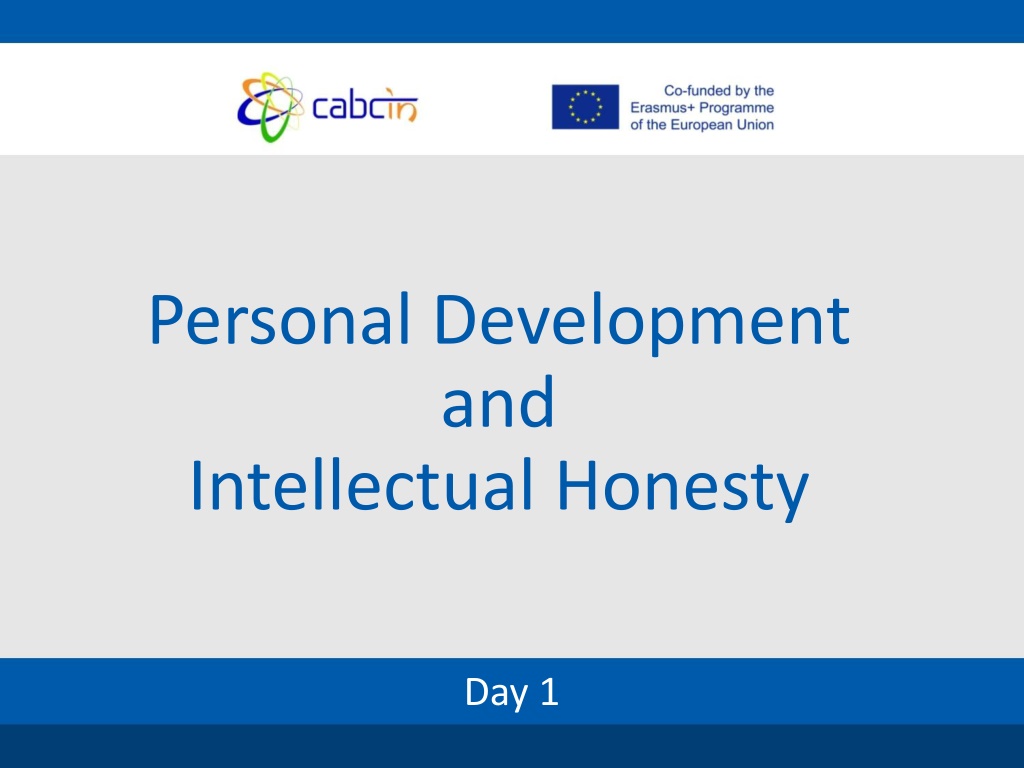 cabcin

Co-funded by the Erasmus+ Programme of the European Union

Personal Development
and
Intellectual Honesty

Day 1